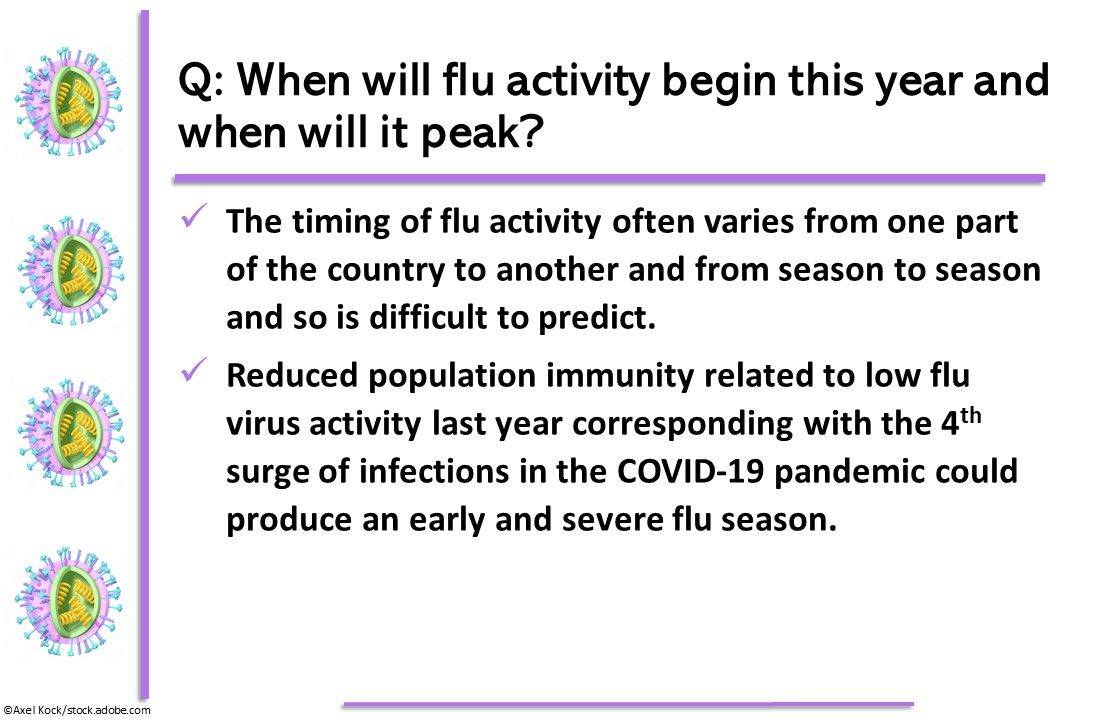 Q: When will flu activity begin this year and when will it peak?

✓ The timing of flu activity often varies from one part of the country to another and from season to season and so is difficult to predict.

✓ Reduced population immunity related to low flu virus activity last year corresponding with the 4$^{th}$ surge of infections in the COVID-19 pandemic could produce an early and severe flu season.

©Axel Kock/stock.adobe.com